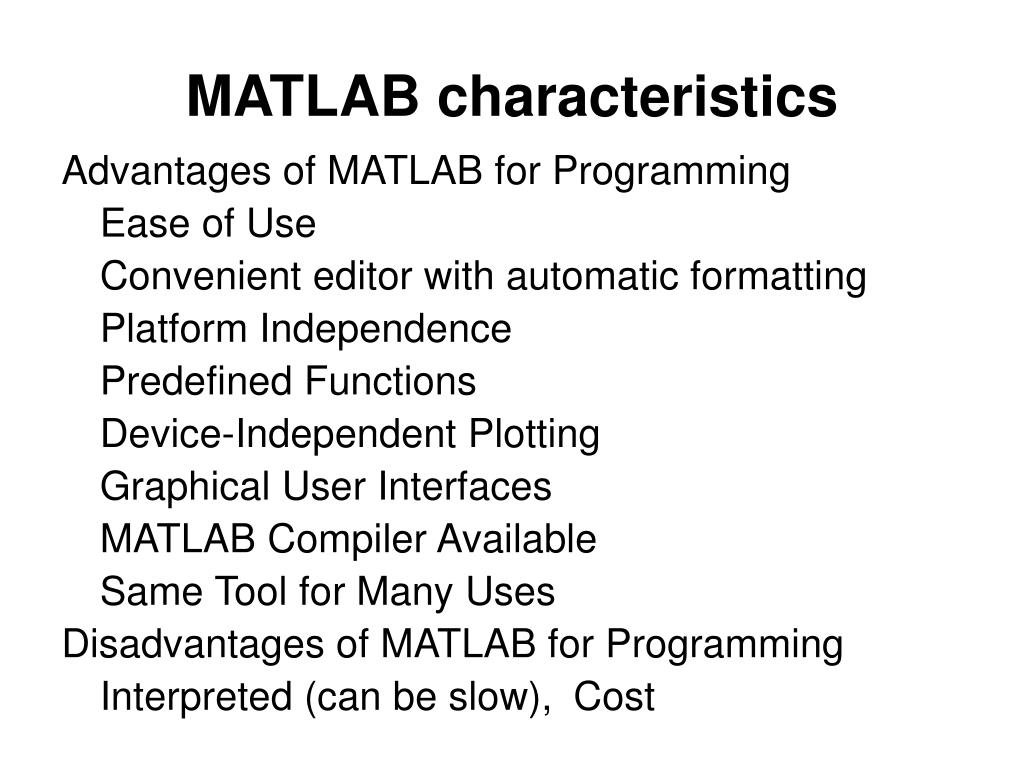 MATLAB characteristics

Advantages of MATLAB for Programming
Ease of Use
Convenient editor with automatic formatting
Platform Independence
Predefined Functions
Device-Independent Plotting
Graphical User Interfaces
MATLAB Compiler Available
Same Tool for Many Uses
Disadvantages of MATLAB for Programming
Interpreted (can be slow), Cost